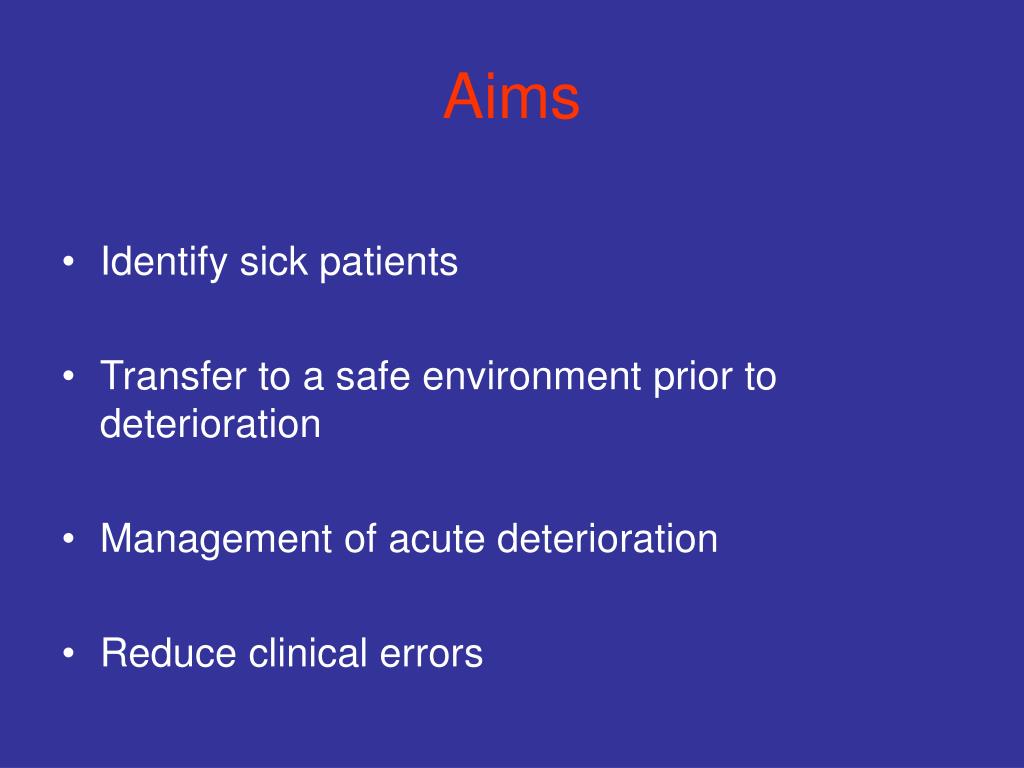 Aims

• Identify sick patients

• Transfer to a safe environment prior to deterioration

• Management of acute deterioration

• Reduce clinical errors